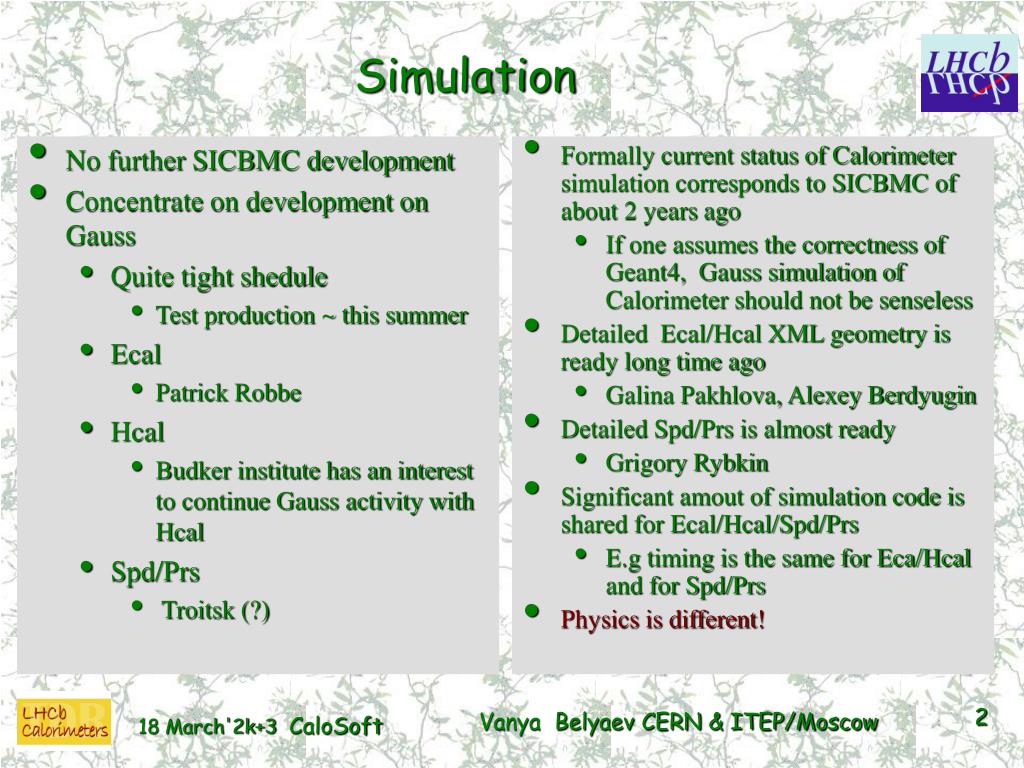 Simulation

LHCb

- No further SICBMC development
- Concentrate on development on Gauss
  - Quite tight shedule
    - Test production ~ this summer
  - Ecal
    - Patrick Robbe
  - Hcal
    - Budker institute has an interest to continue Gauss activity with Hcal
  - Spd/Prs
    - Troitsk (?)

- Formally current status of Calorimeter simulation corresponds to SICBMC of about 2 years ago
  - If one assumes the correctness of Geant4, Gauss simulation of Calorimeter should not be senseless
- Detailed Ecal/Hcal XML geometry is ready long time ago
  - Galina Pakhlova, Alexey Berdyugin
- Detailed Spd/Prs is almost ready
  - Grigory Rybkin
- Significant amout of simulation code is shared for Ecal/Hcal/Spd/Prs
  - E.g timing is the same for Eca/Hcal and for Spd/Prs
- Physics is different!

LHCb Calorimeters

18 March'2k+3 CaloSoft

Vanya Belyaev CERN & ITEP/Moscow

2